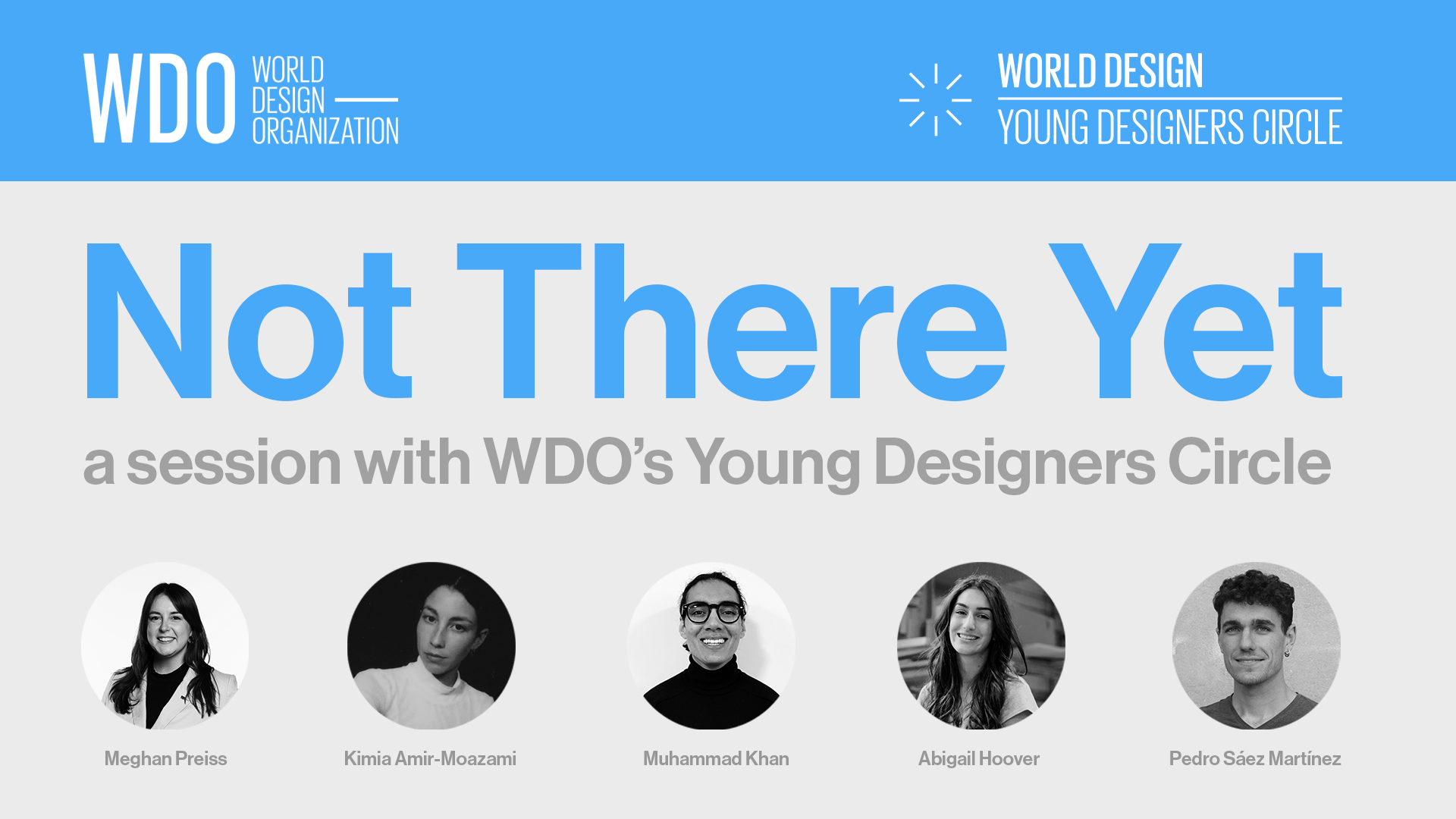 WDO WORLD DESIGN ORGANIZATION

WORLD DESIGN
YOUNG DESIGNERS CIRCLE

Not There Yet

a session with WDO's Young Designers Circle

Meghan Preiss

Kimia Amir-Moazami

Muhammad Khan

Abigail Hoover

Pedro Sáez Martínez